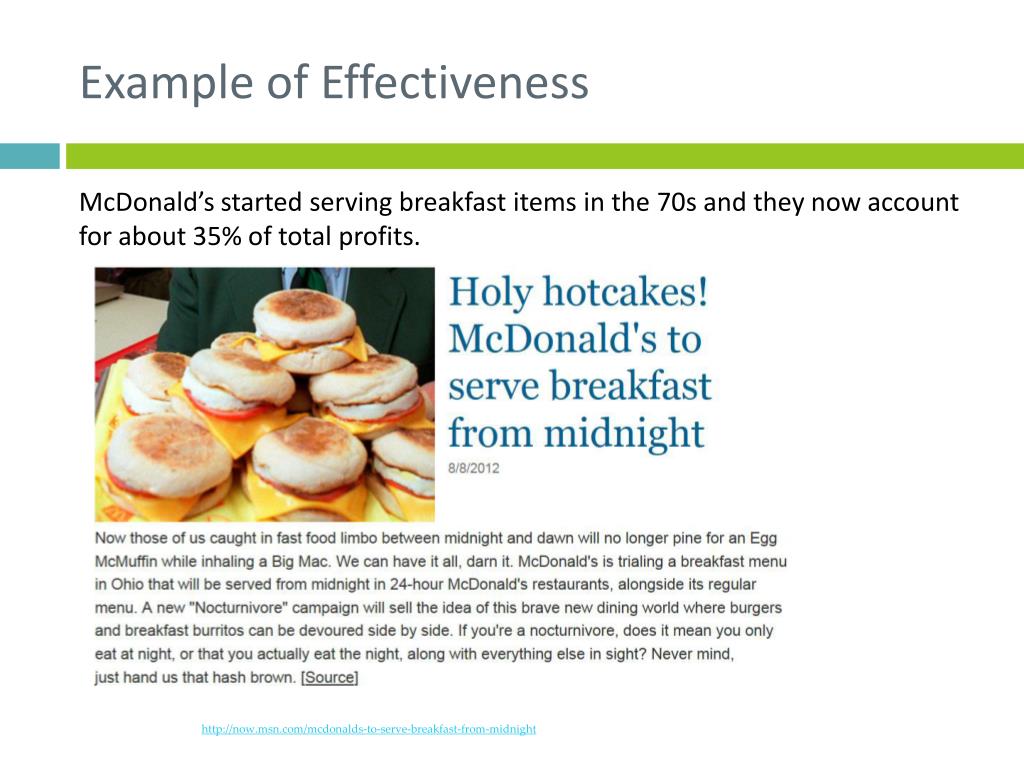 Example of Effectiveness

McDonald's started serving breakfast items in the 70s and they now account for about 35% of total profits.

Holy hotcakes! McDonald's to serve breakfast from midnight

8/8/2012

Now those of us caught in fast food limbo between midnight and dawn will no longer pine for an Egg McMuffin while inhaling a Big Mac. We can have it all, darn it. McDonald's is trialing a breakfast menu in Ohio that will be served from midnight in 24-hour McDonald's restaurants, alongside its regular menu. A new "Nocturnivore" campaign will sell the idea of this brave new dining world where burgers and breakfast burritos can be devoured side by side. If you're a nocturnivore, does it mean you only eat at night, or that you actually eat the night, along with everything else in sight? Never mind, just hand us that hash brown. [Source]

http://now.msn.com/mcdonalds-to-serve-breakfast-from-midnight